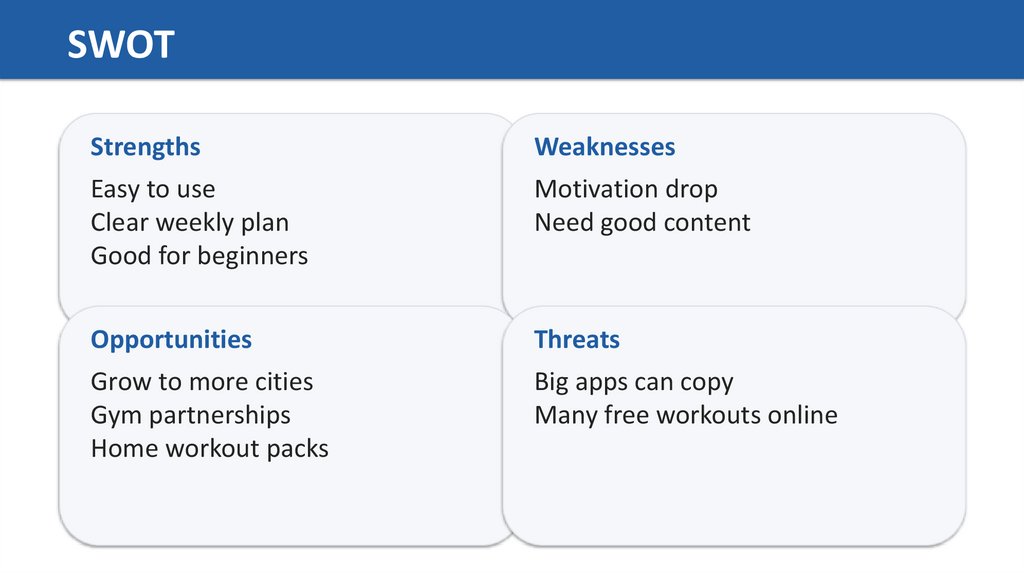 SWOT

Strengths
Easy to use
Clear weekly plan
Good for beginners

Weaknesses
Motivation drop
Need good content

Opportunities
Grow to more cities
Gym partnerships
Home workout packs

Threats
Big apps can copy
Many free workouts online